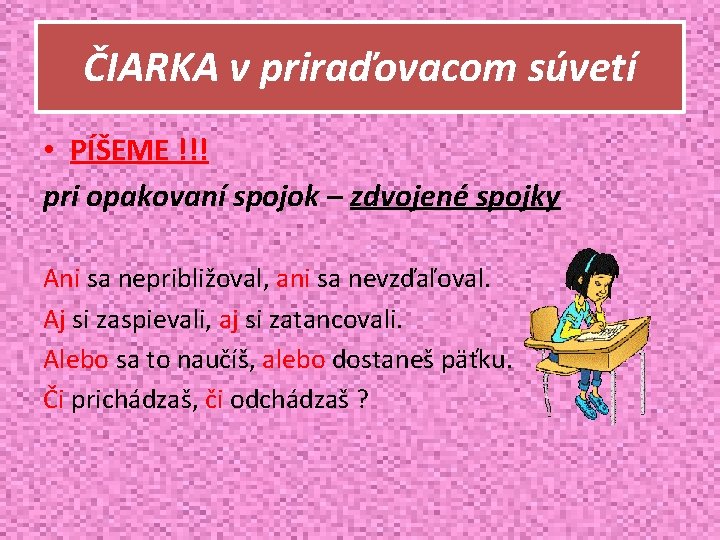 ČIARKA v priraďovacom súvetí

• PÍŠEME !!!

pri opakovaní spojok – zdvojené spojky

Ani sa nepribližoval, ani sa nevzďaľoval.

Aj si zaspievali, aj si zatancovali.

Alebo sa to naučíš, alebo dostaneš päťku.

Či prichádzaš, či odchádzaš ?